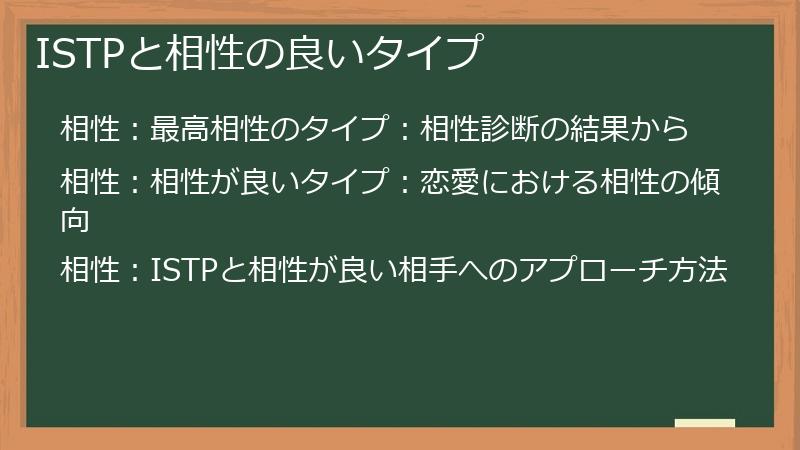 ISTPと相性の良いタイプ

相性：最高相性のタイプ：相性診断の結果から

相性：相性が良いタイプ：恋愛における相性の傾向

相性：ISTPと相性が良い相手へのアプローチ方法